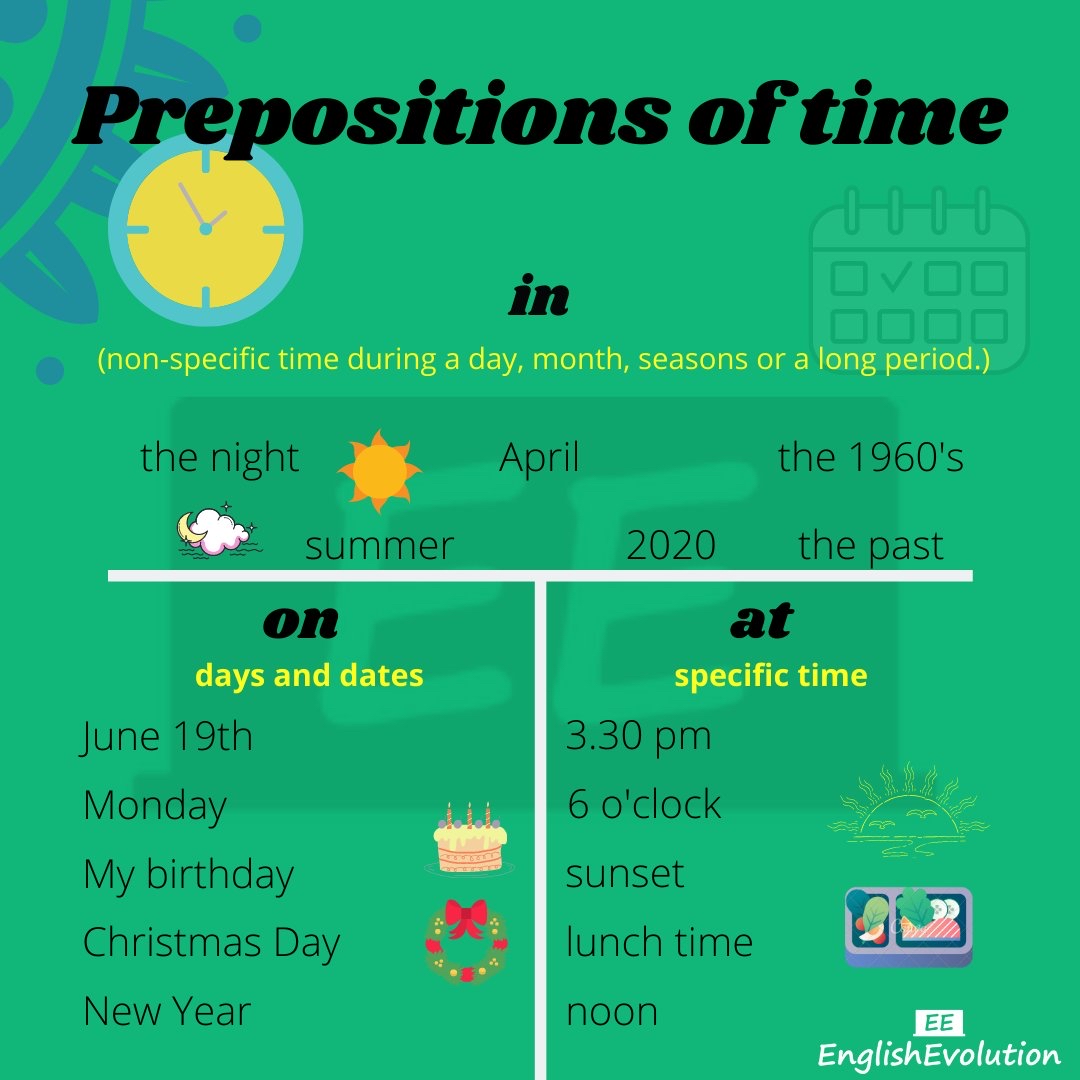 Prepositions of time

in

(non-specific time during a day, month, seasons or a long period.)

the night April the 1960's

summer 2020 the past

on

days and dates

June 19th

Monday

My birthday

Christmas Day

New Year

at

specific time

3.30 pm

6 o'clock

sunset

lunch time

noon

EE
EnglishEvolution